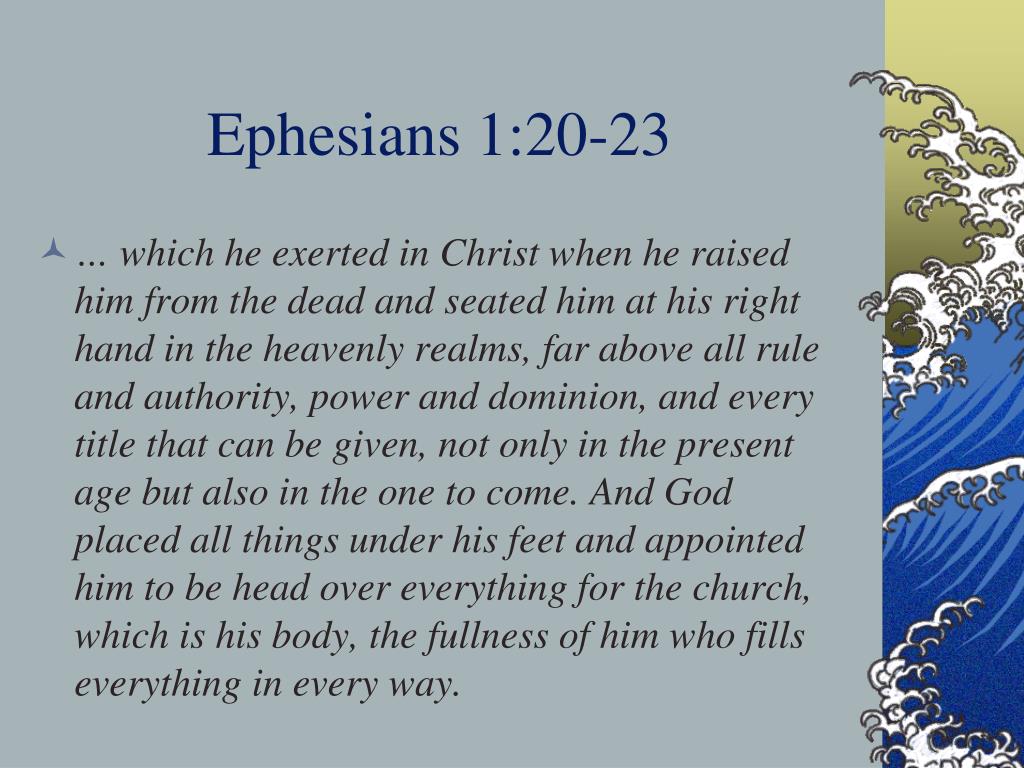 Ephesians 1:20-23

… which he exerted in Christ when he raised him from the dead and seated him at his right hand in the heavenly realms, far above all rule and authority, power and dominion, and every title that can be given, not only in the present age but also in the one to come. And God placed all things under his feet and appointed him to be head over everything for the church, which is his body, the fullness of him who fills everything in every way.